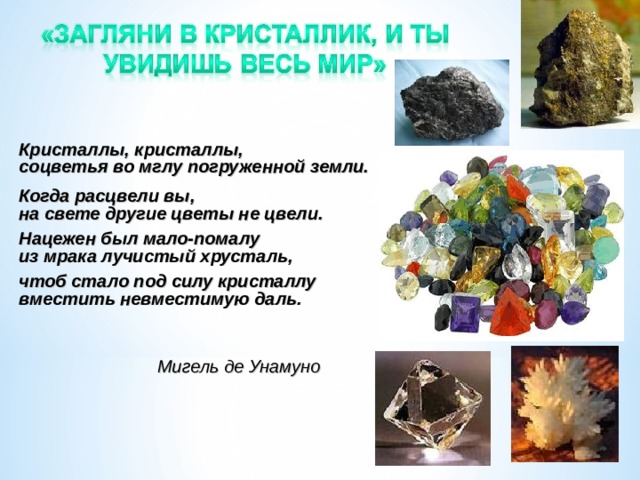 «ЗАГЛЯНИ В КРИСТАЛЛИК, И ТЫ УВИДИШЬ ВЕСЬ МИР»

Кристаллы, кристаллы,
соцветья во мглу погруженной земли.

Когда расцвели вы,
на свете другие цветы не цвели.

Нацежен был мало-помалу
из мрака лучистый хрусталь,

чтоб стало под силу кристаллу
вместить невместимую даль.

Мигель де Унамуно